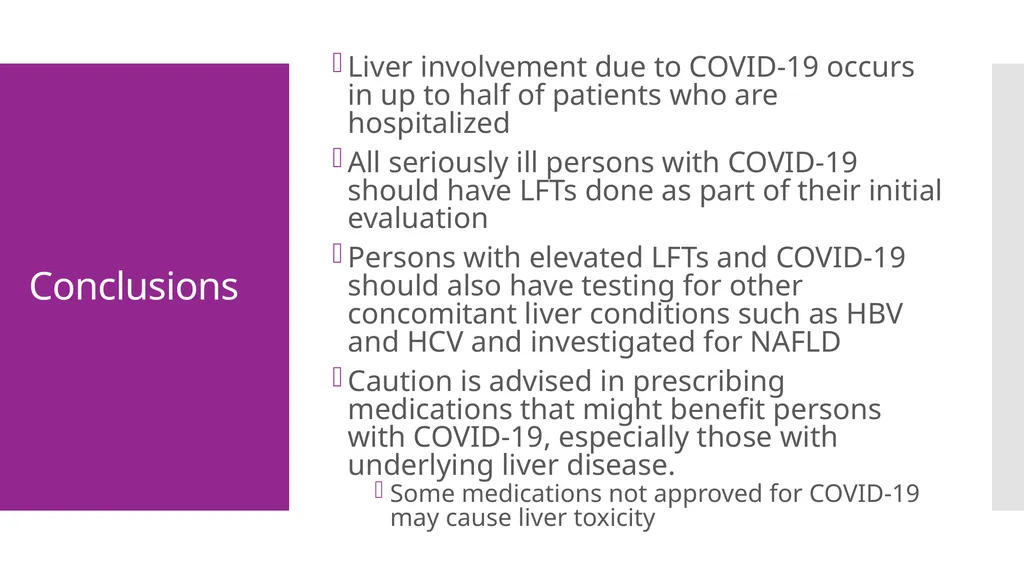 Conclusions

Liver involvement due to COVID-19 occurs in up to half of patients who are hospitalized

All seriously ill persons with COVID-19 should have LFTs done as part of their initial evaluation

Persons with elevated LFTs and COVID-19 should also have testing for other concomitant liver conditions such as HBV and HCV and investigated for NAFLD

Caution is advised in prescribing medications that might benefit persons with COVID-19, especially those with underlying liver disease.

Some medications not approved for COVID-19 may cause liver toxicity